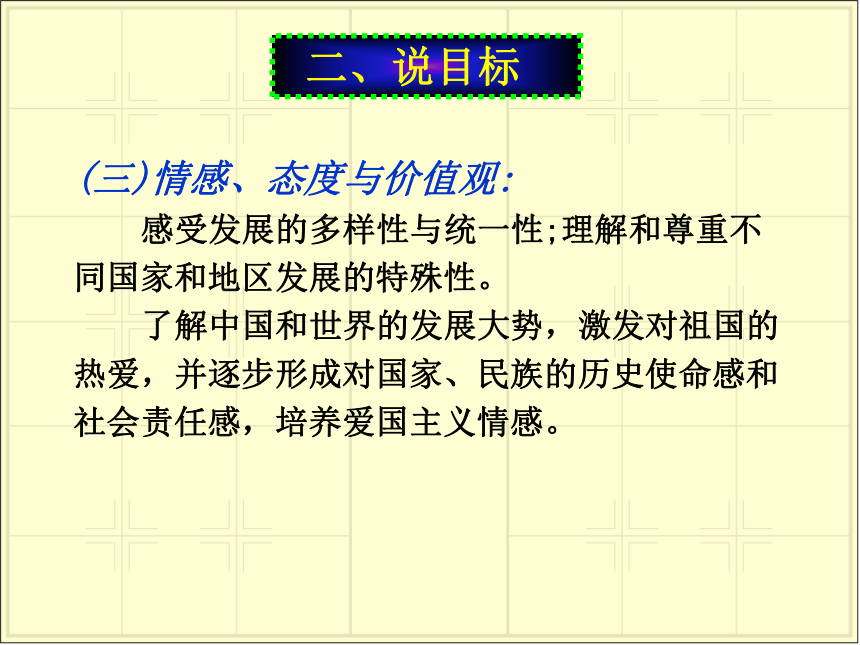 二、说目标

(三)情感、态度与价值观:

感受发展的多样性与统一性;理解和尊重不同国家和地区发展的特殊性。

了解中国和世界的发展大势，激发对祖国的热爱，并逐步形成对国家、民族的历史使命感和社会责任感，培养爱国主义情感。